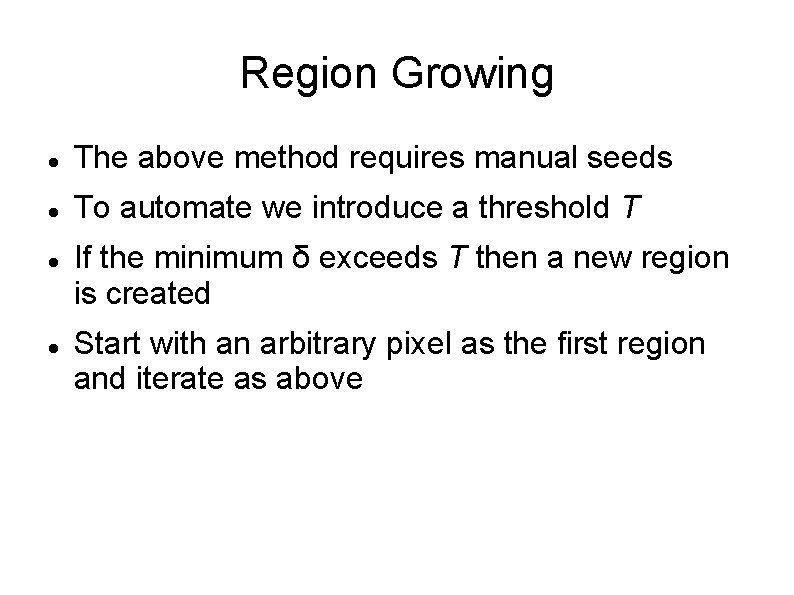 Region Growing

- The above method requires manual seeds
- To automate we introduce a threshold $T$
- If the minimum $\delta$ exceeds $T$ then a new region is created
- Start with an arbitrary pixel as the first region and iterate as above